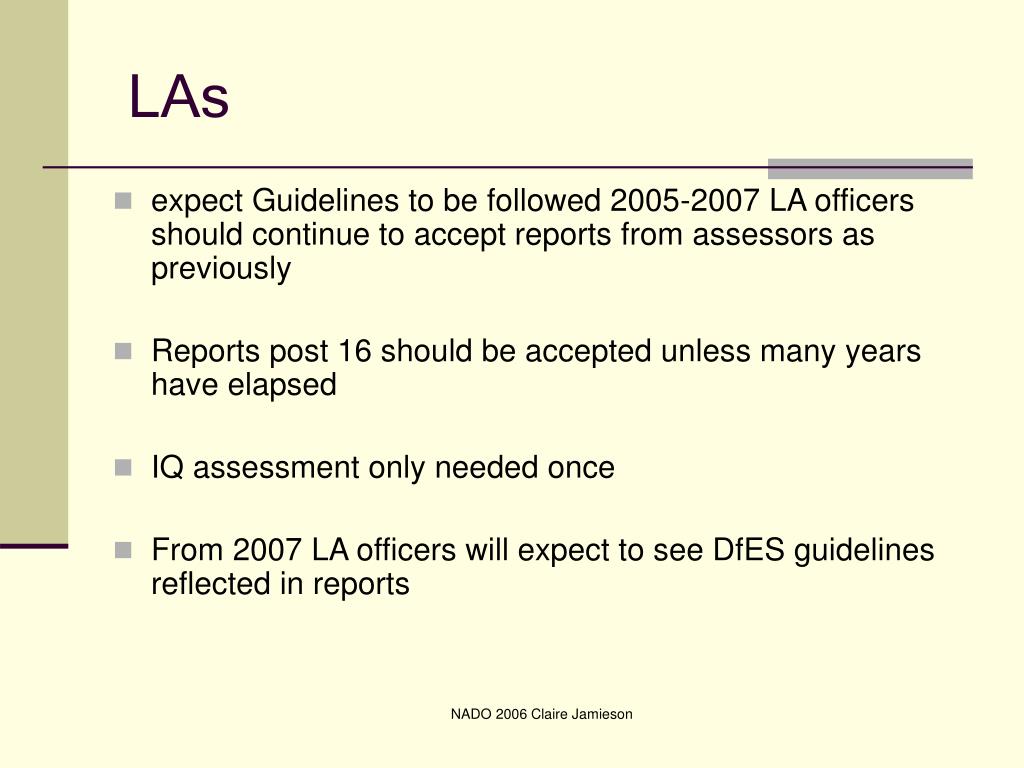 LAs

expect Guidelines to be followed 2005-2007 LA officers should continue to accept reports from assessors as previously

Reports post 16 should be accepted unless many years have elapsed

IQ assessment only needed once

From 2007 LA officers will expect to see DfES guidelines reflected in reports

NADO 2006 Claire Jamieson